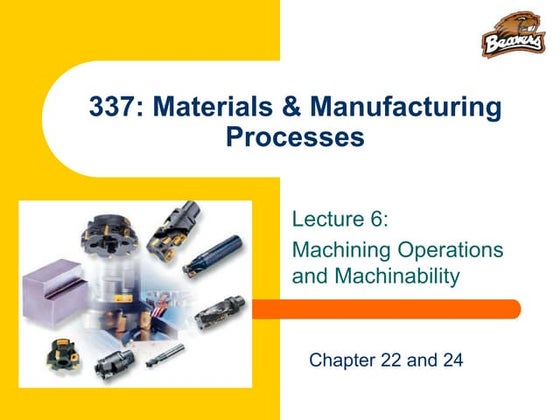 Beavers

337: Materials & Manufacturing Processes

Lecture 6:

Machining Operations and Machinability

Chapter 22 and 24